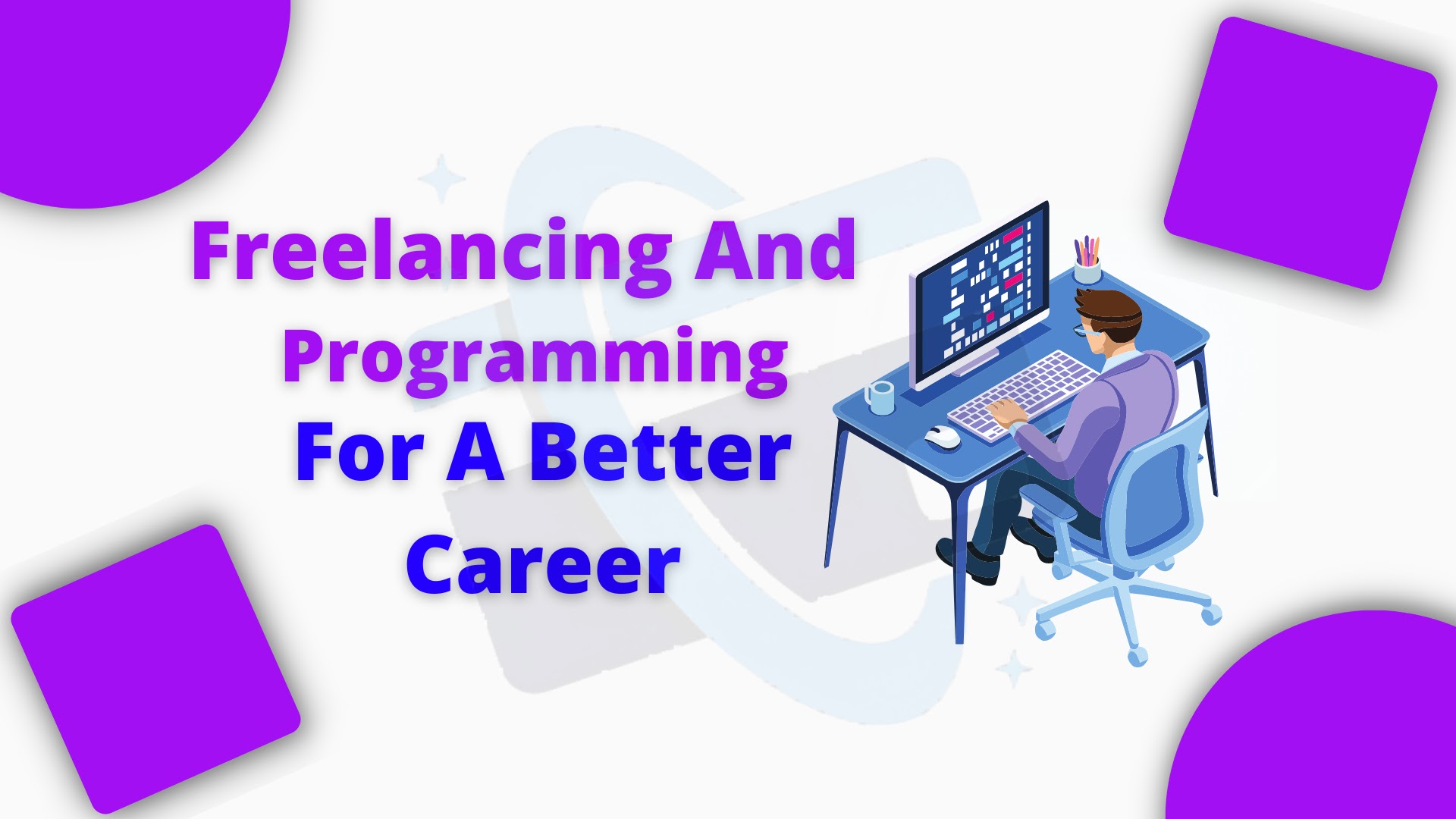 Freelancing And Programming For A Better Career